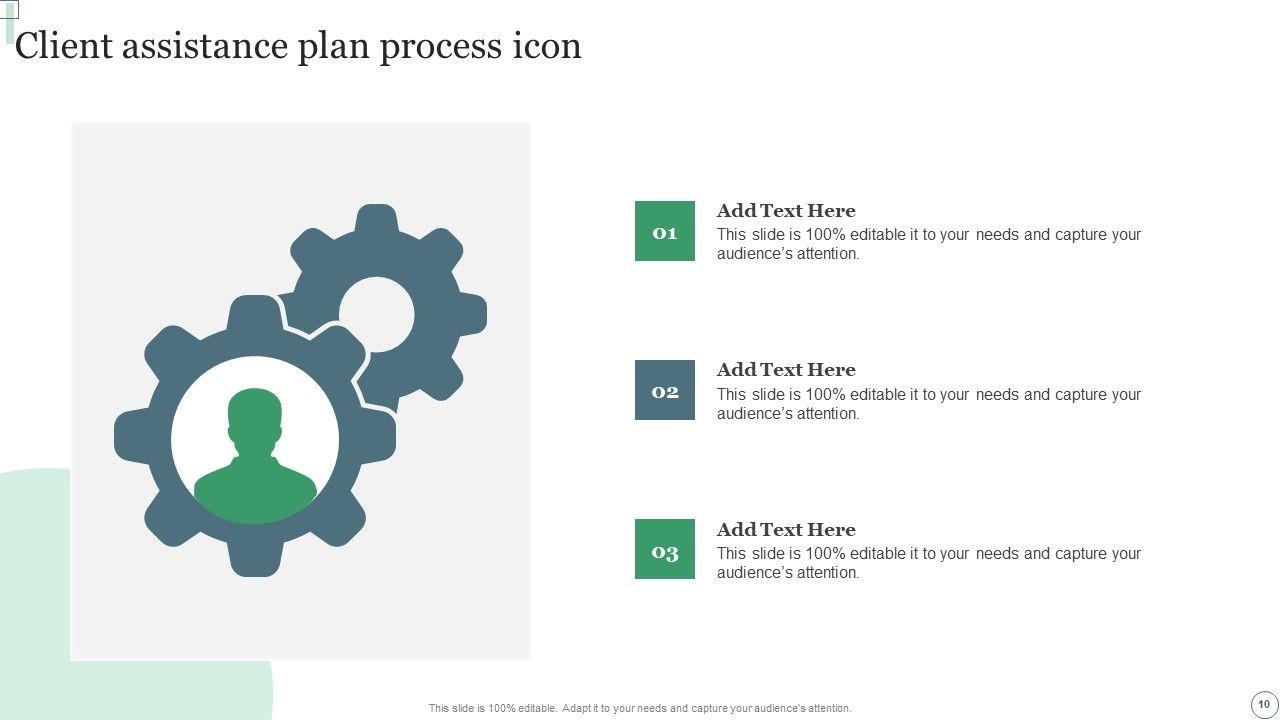 Client assistance plan process icon

01

Add Text Here

This slide is 100% editable it to your needs and capture your audience's attention.

02

Add Text Here

This slide is 100% editable it to your needs and capture your audience's attention.

03

Add Text Here

This slide is 100% editable it to your needs and capture your audience's attention.

This slide is 100% editable. Adapt it to your needs and capture your audience's attention.

10